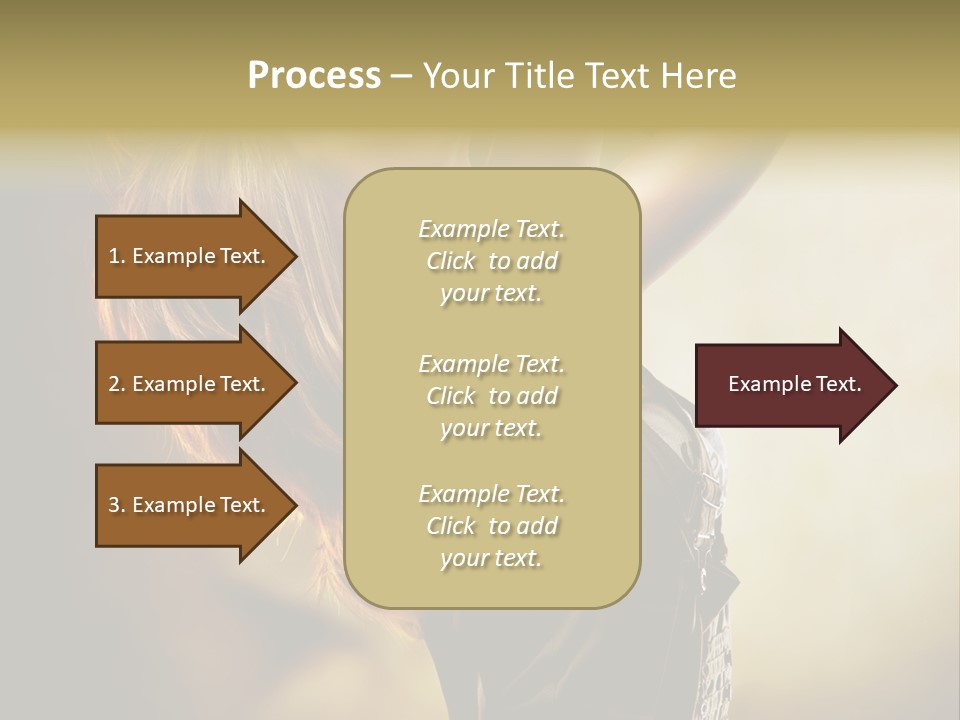 Process – Your Title Text Here

1. Example Text.

2. Example Text.

3. Example Text.

Example Text. Click to add your text.

Example Text. Click to add your text.

Example Text. Click to add your text.

Example Text.